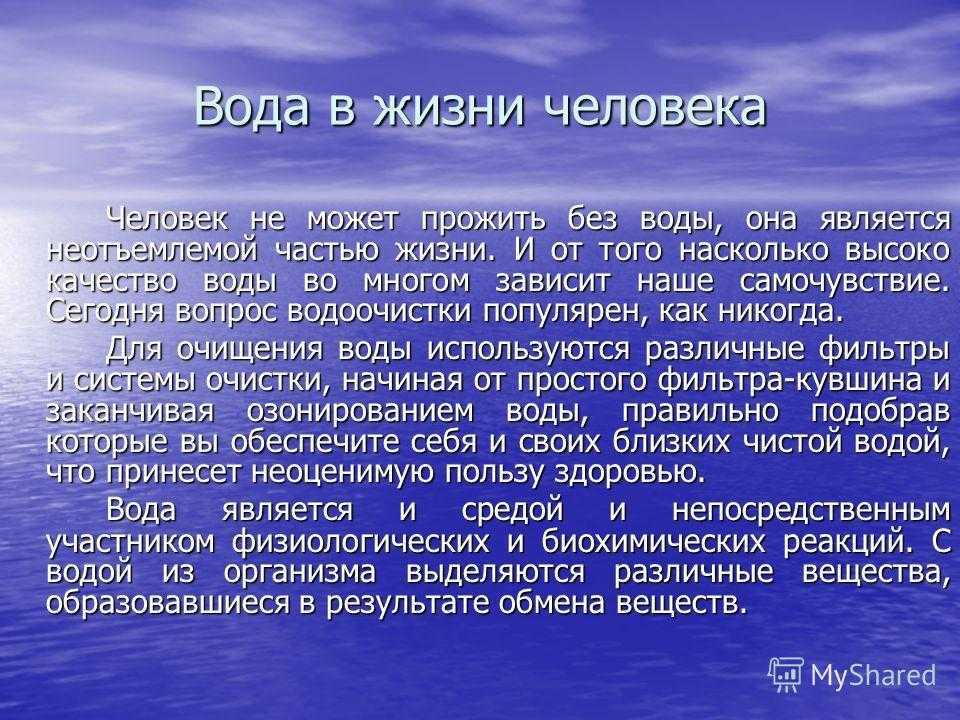 Вода в жизни человека

Человек не может прожить без воды, она является неотъемлемой частью жизни. И от того насколько высоко качество воды во многом зависит наше самочувствие. Сегодня вопрос водоочистки популярен, как никогда.

Для очищения воды используются различные фильтры и системы очистки, начиная от простого фильтра-кувшина и заканчивая озонированием воды, правильно подобрав которые вы обеспечите себя и своих близких чистой водой, что принесет неоценимую пользу здоровью.

Вода является и средой и непосредственным участником физиологических и биохимических реакций. С водой из организма выделяются различные вещества, образовавшиеся в результате обмена веществ.

MyShared